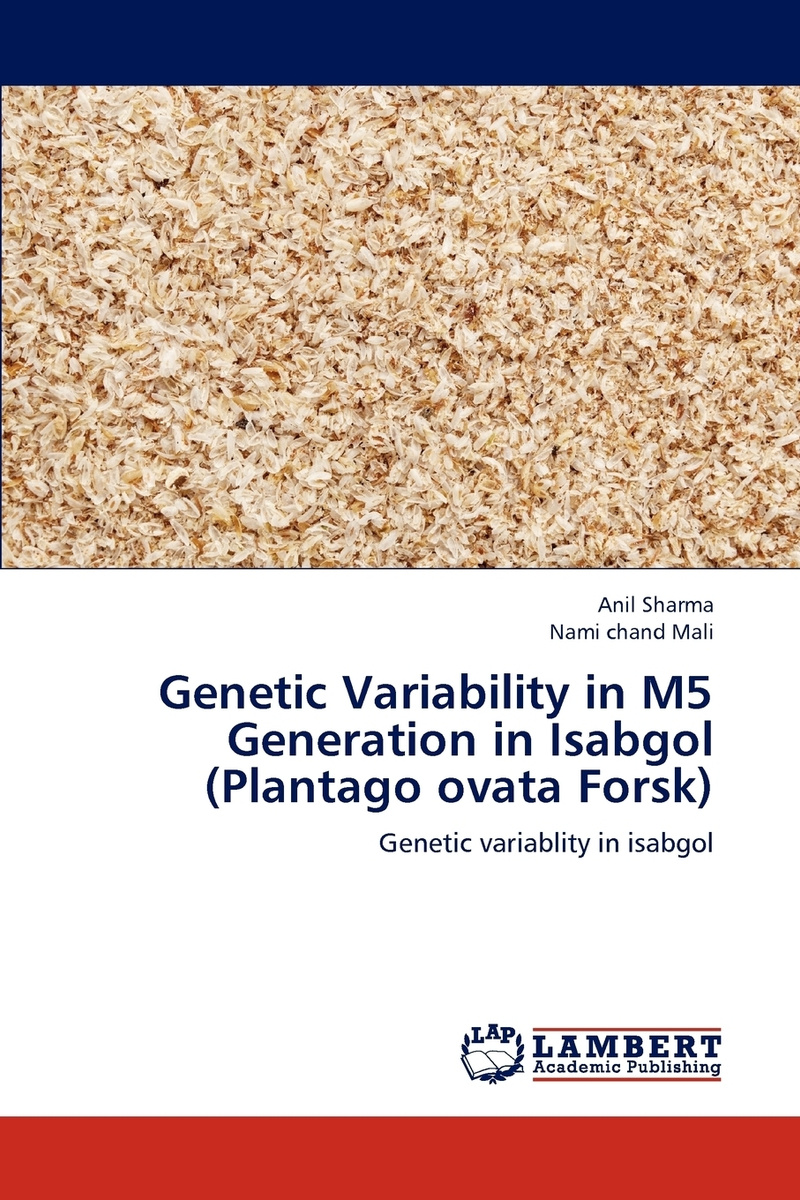 Anil Sharma
Nami chand Mali

Genetic Variability in M5 Generation in Isabgol (Plantago ovata Forsk)

Genetic variablity in isabgol

LAP LAMBERT Academic Publishing